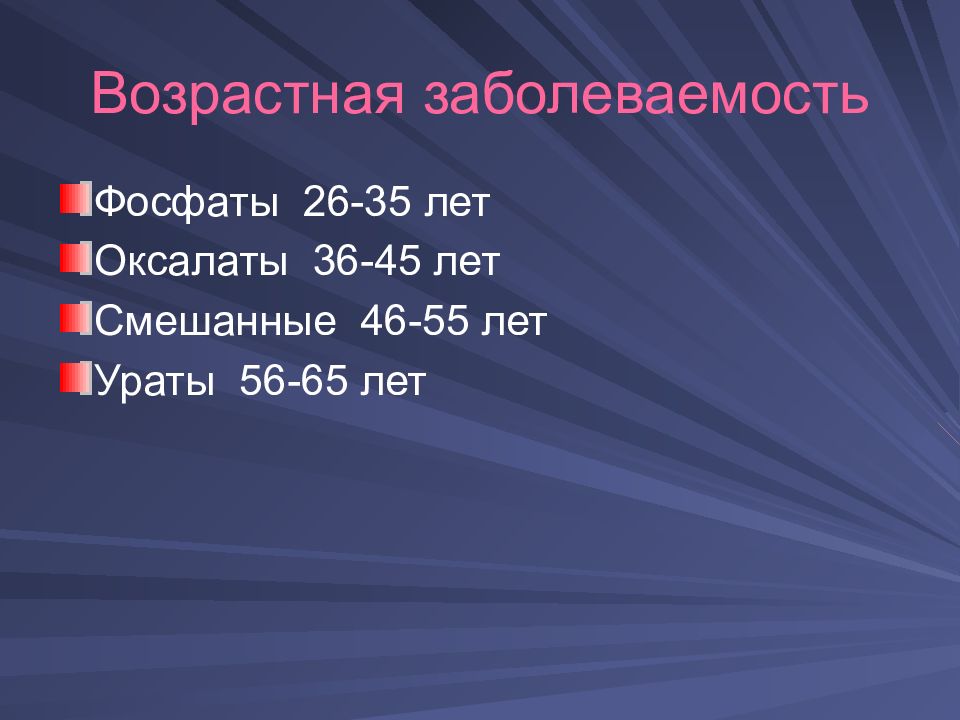 Возрастная заболеваемость

Фосфаты 26-35 лет
Оксалаты 36-45 лет
Смешанные 46-55 лет
Ураты 56-65 лет